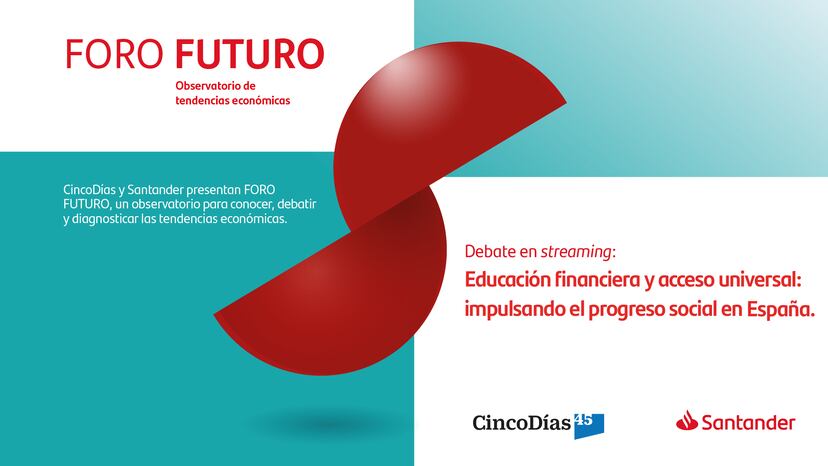 FORO FUTURO

Observatorio de tendencias económicas

CincoDías y Santander presentan FORO FUTURO, un observatorio para conocer, debatir y diagnosticar las tendencias económicas.

Debate en streaming:

Educación financiera y acceso universal: impulsando el progreso social en España.

CincoDías 45

Santander